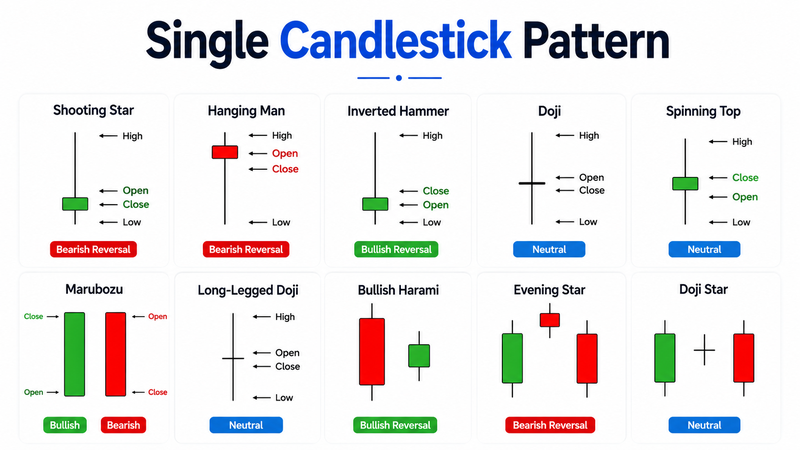 Single Candlestick Pattern

Shooting Star
High
Open
Close
Low
Bearish Reversal

Hanging Man
High
Open
Close
Low
Bearish Reversal

Inverted Hammer
High
Close
Open
Low
Bullish Reversal

Doji
High
Open
Close
Low
Neutral

Spinning Top
High
Close
Open
Low
Neutral

Marubozu
Close
Open
Open
Close
Bullish
Bearish

Long-Legged Doji
High
Open
Close
Low
Neutral

Bullish Harami
Bullish Reversal

Evening Star
Bearish Reversal

Doji Star
Neutral